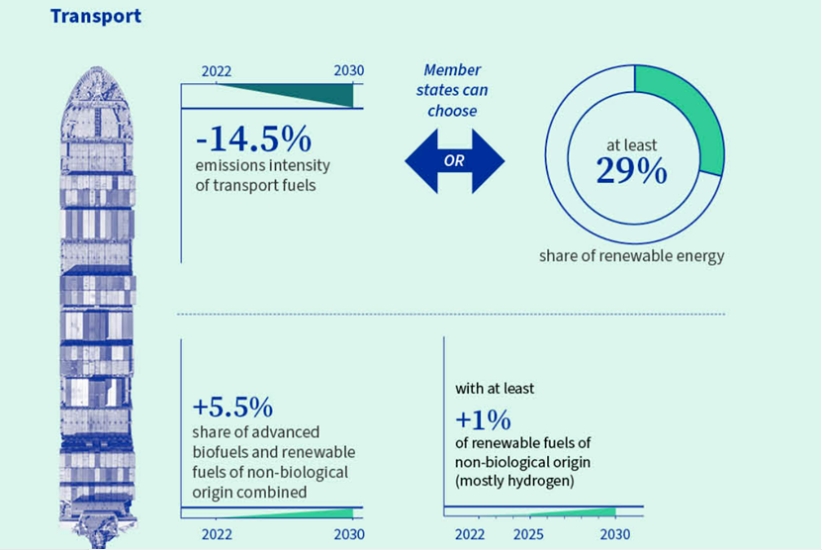 Transport

2022 2030

-14.5%
emissions intensity of transport fuels

Member states can choose

OR

at least
29%
share of renewable energy

+5.5%
share of advanced biofuels and renewable fuels of non-biological origin combined

2022 2030

with at least
+1%
of renewable fuels of non-biological origin (mostly hydrogen)

2022 2025 2030